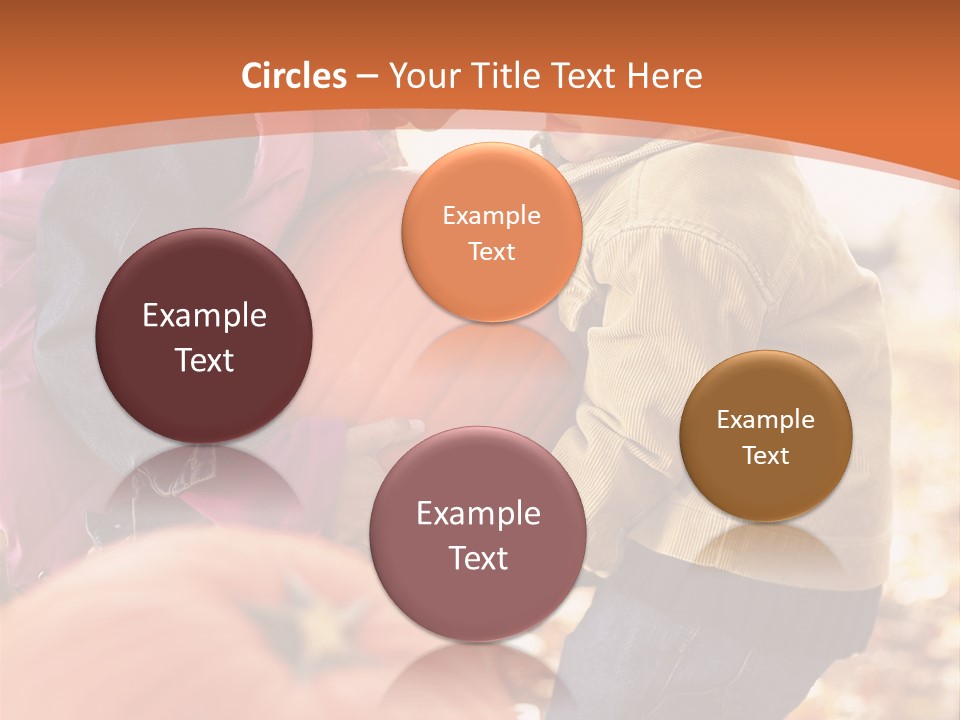 Circles – Your Title Text Here

Example Text

Example Text

Example Text

Example Text